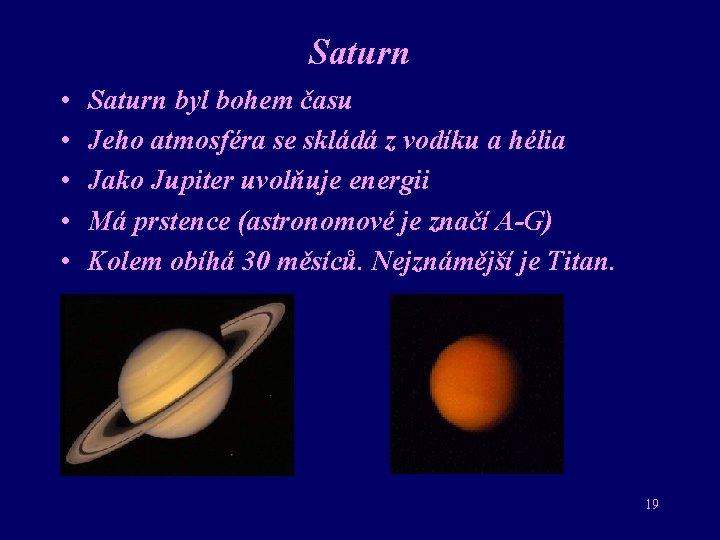 Saturn

• Saturn byl bohem času
• Jeho atmosféra se skládá z vodíku a hélia
• Jako Jupiter uvolňuje energii
• Má prstence (astronomové je značí A-G)
• Kolem obíhá 30 měsíců. Nejznámější je Titan.

19